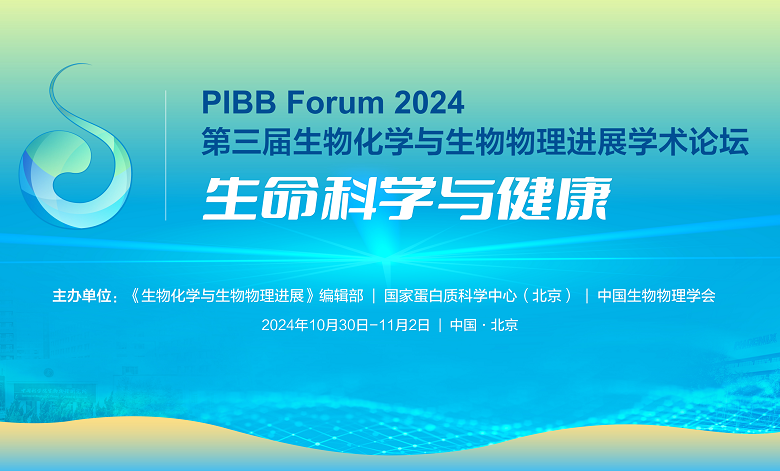 PIBB Forum 2024
第三届生物化学与生物物理进展学术论坛
生命科学与健康

主办单位：《生物化学与生物物理进展》编辑部 ｜ 国家蛋白质科学中心（北京） ｜ 中国生物物理学会
2024年10月30日-11月2日 ｜ 中国 · 北京